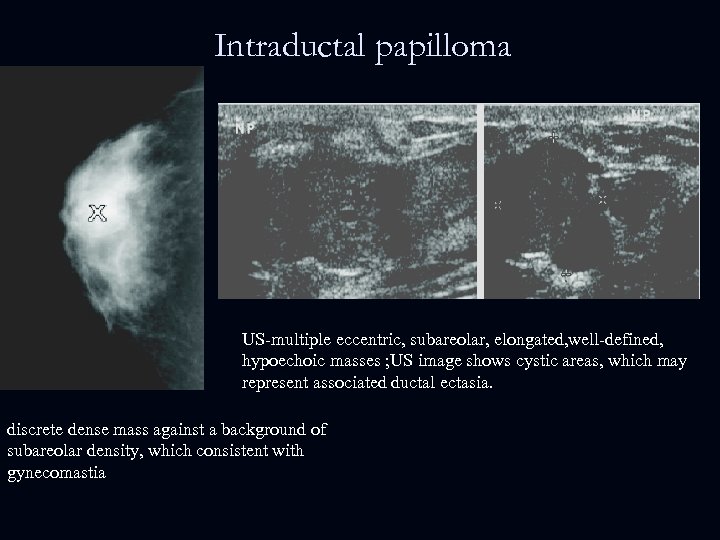 Intraductal papilloma

X

NP

NP

US-multiple eccentric, subareolar, elongated,well-defined, hypoechoic masses ;US image shows cystic areas, which may represent associated ductal ectasia.

discrete dense mass against a background of subareolar density, which consistent with gynecomastia